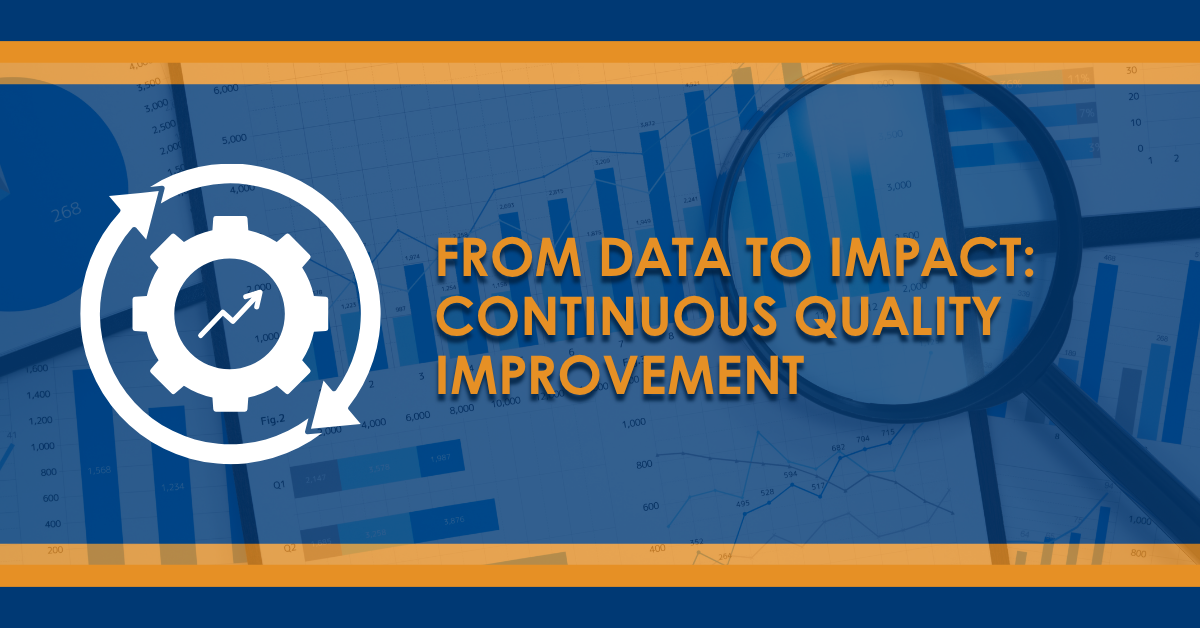 FROM DATA TO IMPACT: CONTINUOUS QUALITY IMPROVEMENT